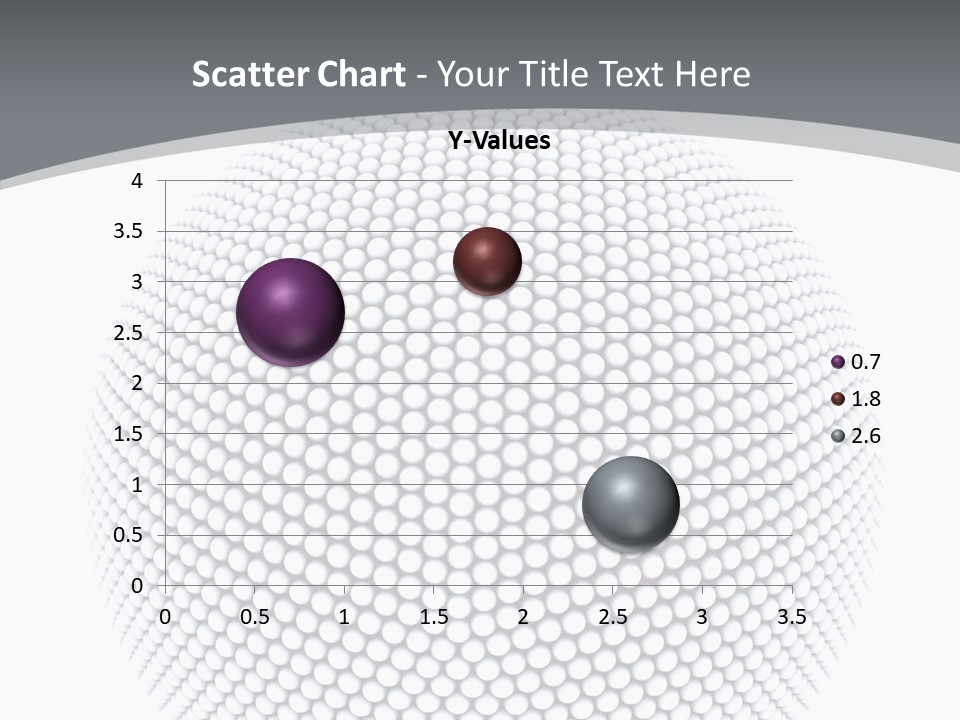 Scatter Chart - Your Title Text Here

Y-Values

4
3.5
3
2.5
2
1.5
1
0.5
0

0 0.5 1 1.5 2 2.5 3 3.5

0.7
1.8
2.6